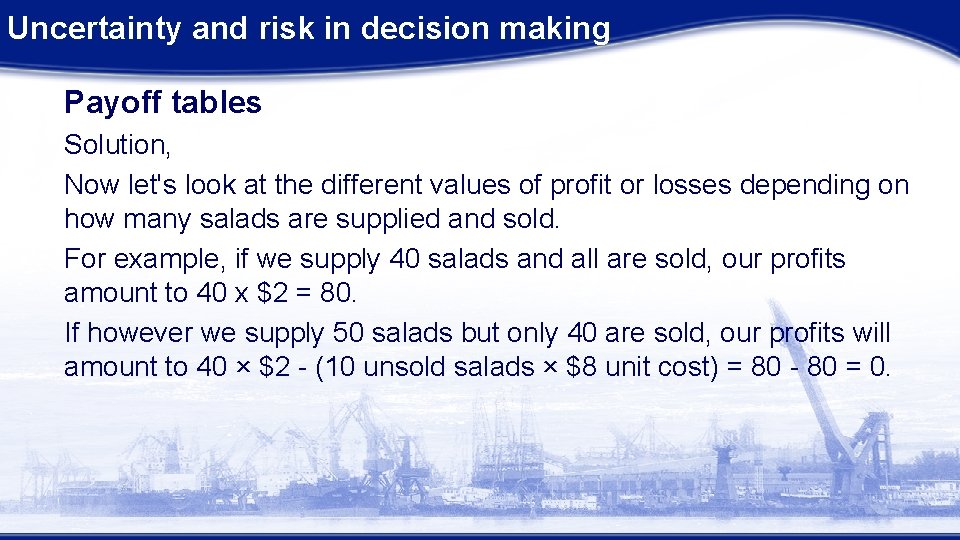 Uncertainty and risk in decision making

Payoff tables

Solution,

Now let's look at the different values of profit or losses depending on how many salads are supplied and sold.

For example, if we supply 40 salads and all are sold, our profits amount to 40 x \$2 = 80.

If however we supply 50 salads but only 40 are sold, our profits will amount to 40 × \$2 - (10 unsold salads × \$8 unit cost) = 80 - 80 = 0.